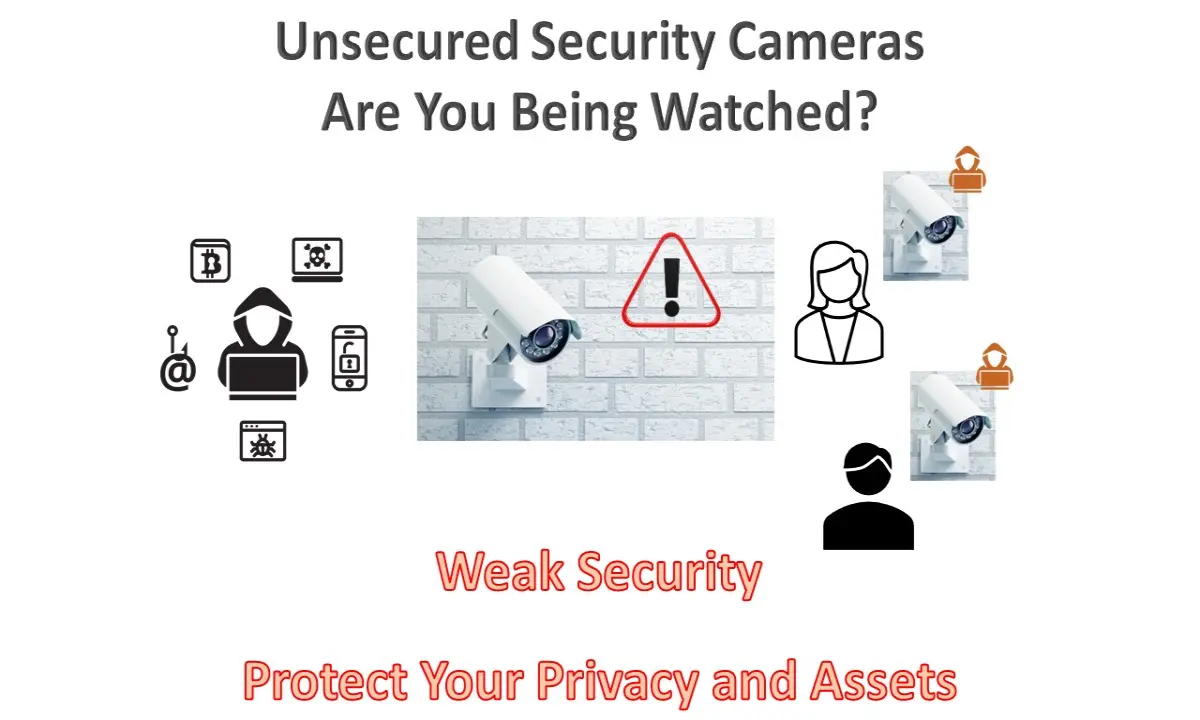 Unsecured Security Cameras
Are You Being Watched?

Weak Security

Protect Your Privacy and Assets